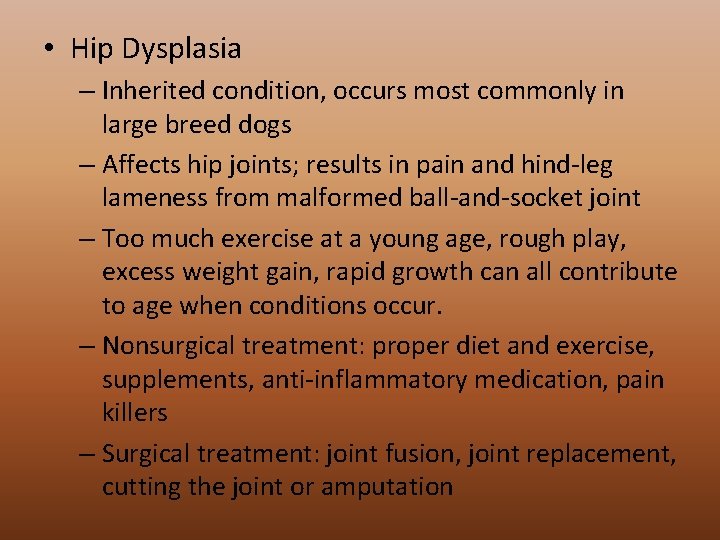 • Hip Dysplasia

– Inherited condition, occurs most commonly in large breed dogs

– Affects hip joints; results in pain and hind-leg lameness from malformed ball-and-socket joint

– Too much exercise at a young age, rough play, excess weight gain, rapid growth can all contribute to age when conditions occur.

– Nonsurgical treatment: proper diet and exercise, supplements, anti-inflammatory medication, pain killers

– Surgical treatment: joint fusion, joint replacement, cutting the joint or amputation